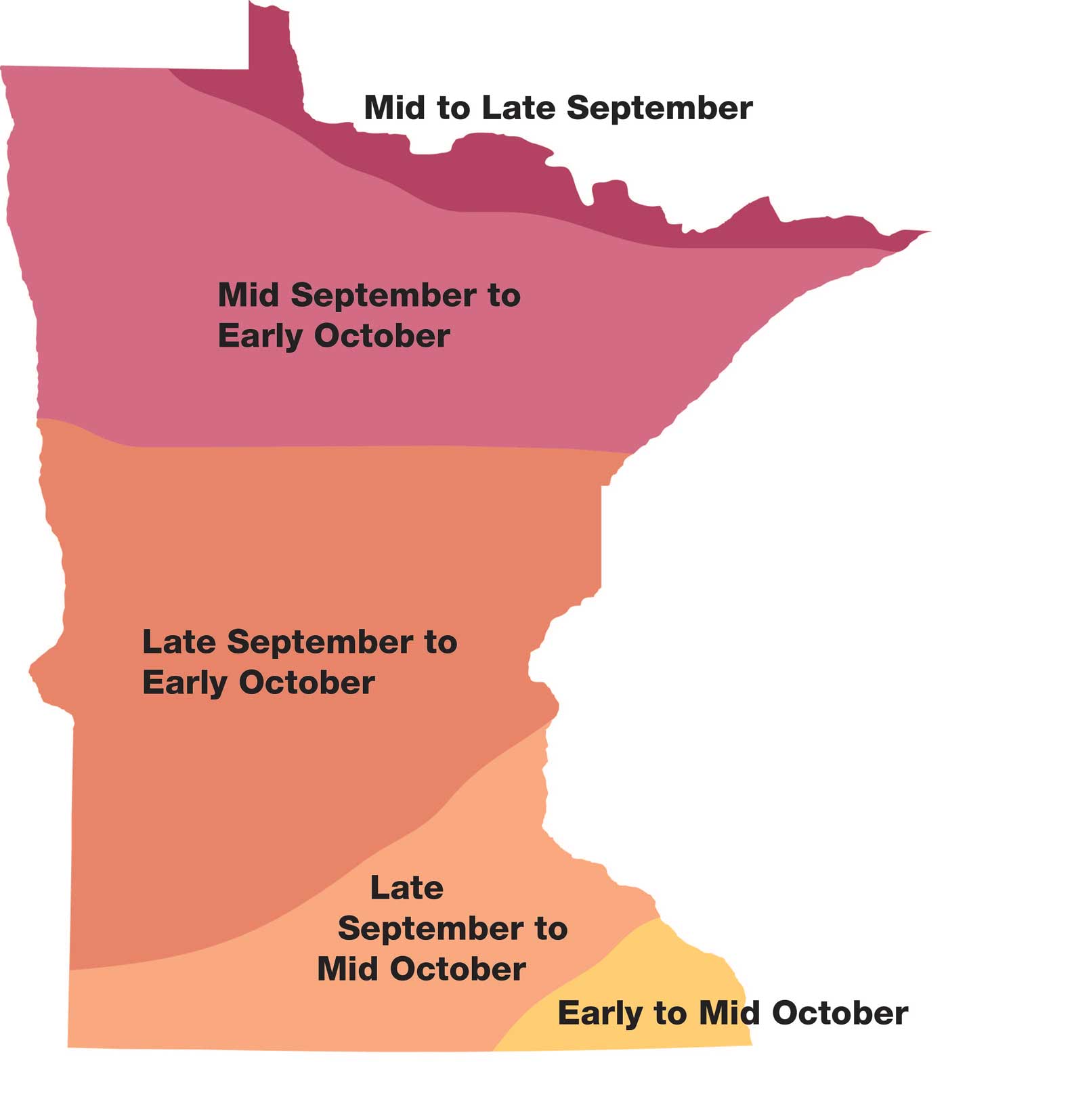 Mid to Late September

Mid September to Early October

Late September to Early October

Late September to Mid October

Early to Mid October